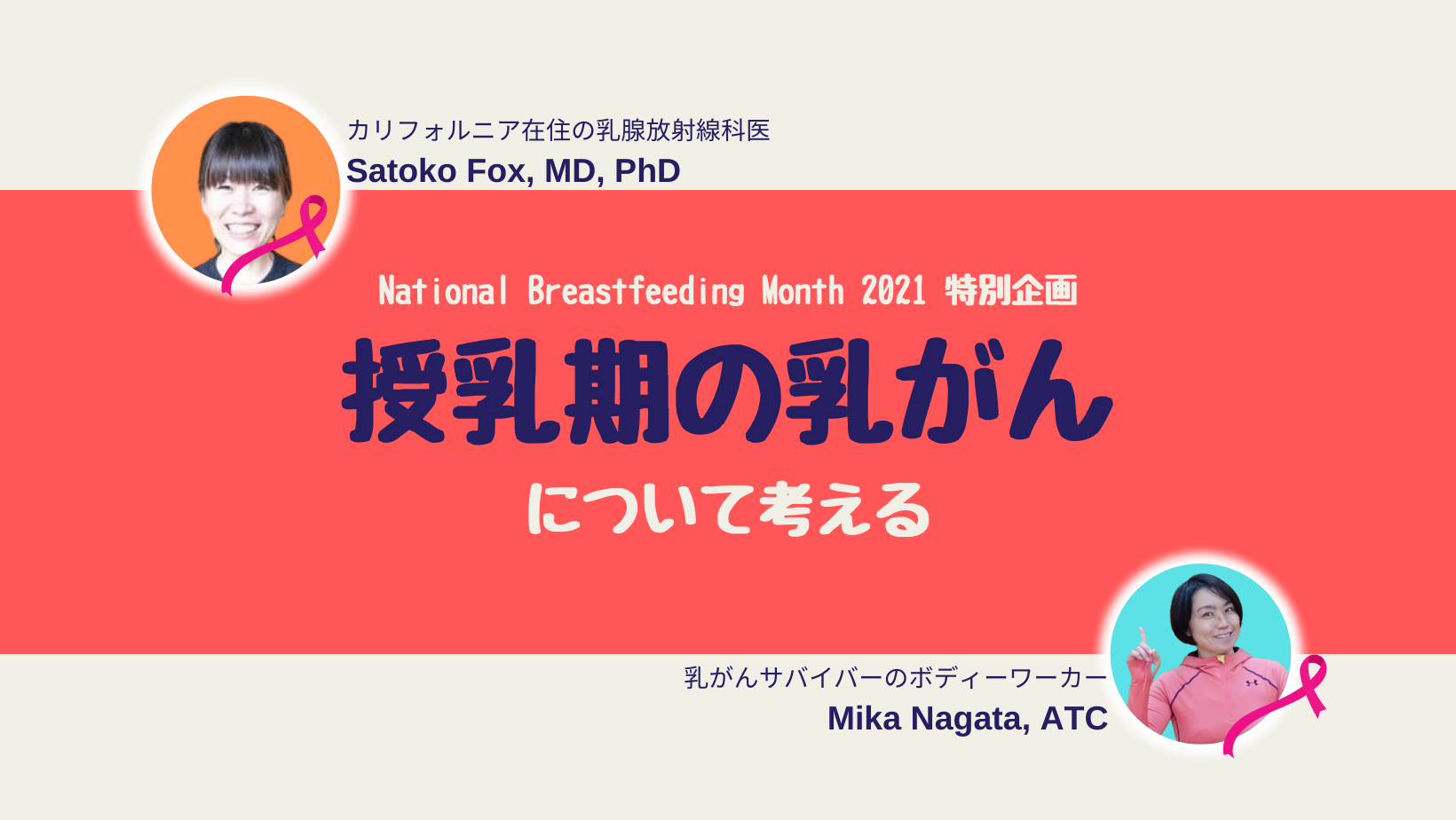 カリフォルニア在住の乳腺放射線科医
Satoko Fox, MD, PhD

National Breastfeeding Month 2021 特別企画

授乳期の乳がん

について考える

乳がんサバイバーのボディーワーカー
Mika Nagata, ATC